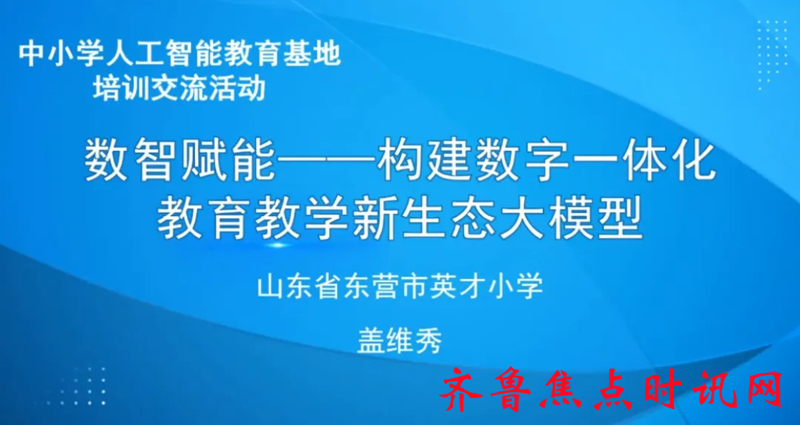 中小学人工智能教育基地
培训交流活动

数智赋能——构建数字一体化教育教学新生态大模型

山东省东营市英才小学

盖维秀

齐鲁焦点时讯网